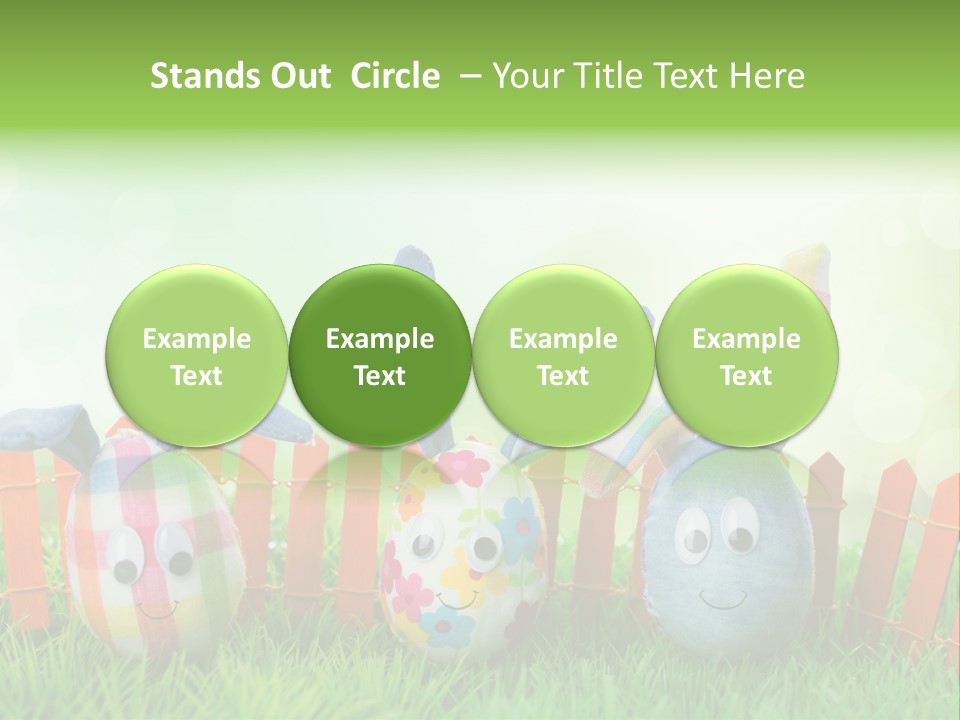 Stands Out Circle – Your Title Text Here

Example Text

Example Text

Example Text

Example Text